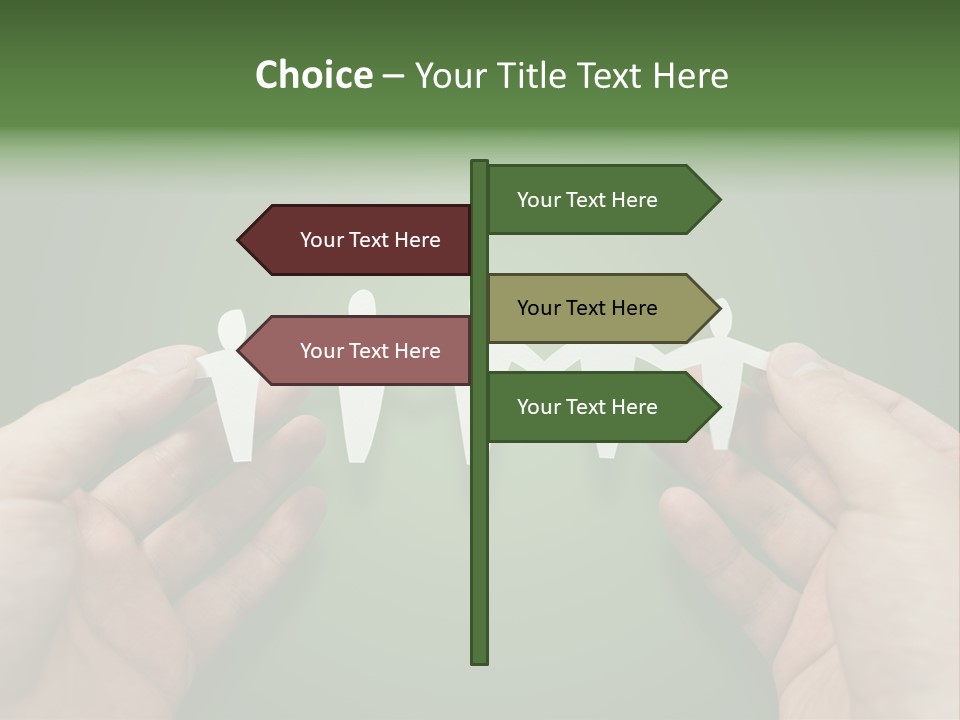 Choice – Your Title Text Here

Your Text Here

Your Text Here

Your Text Here

Your Text Here

Your Text Here